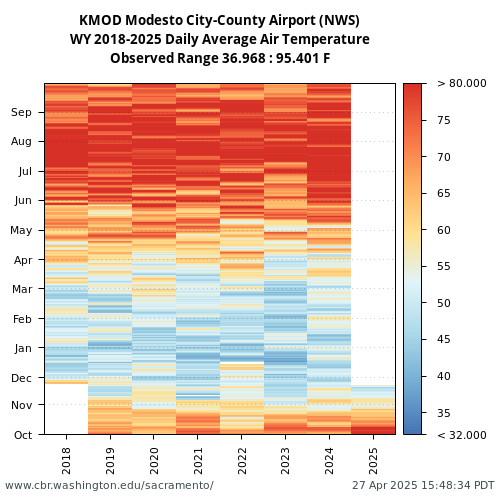 KMOD Modesto City-County Airport (NWS)
WY 2018-2025 Daily Average Air Temperature
Observed Range 36.968 : 95.401 F

Sep
Aug
Jul
Jun
May
Apr
Mar
Feb
Jan
Dec
Nov
Oct

2018
2019
2020
2021
2022
2023
2024
2025

> 80.000
75
70
65
60
55
50
45
40
35
< 32.000

www.cbr.washington.edu/sacramento/
27 Apr 2025 15:48:34 PDT